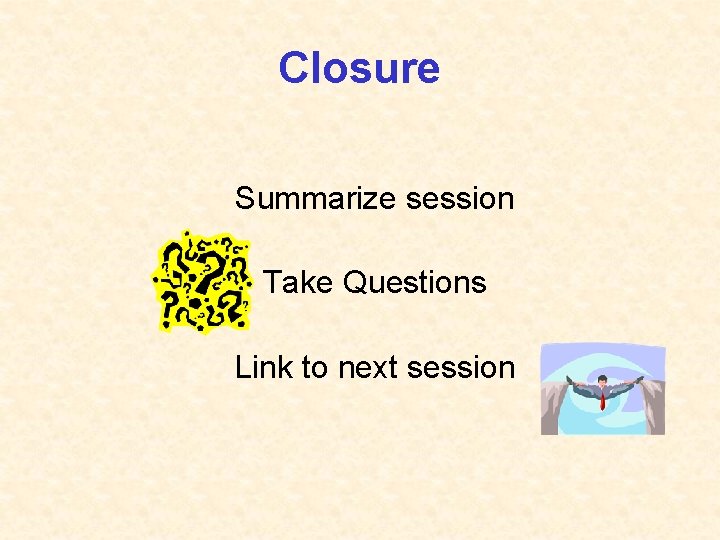 Closure

Summarize session

Take Questions

Link to next session